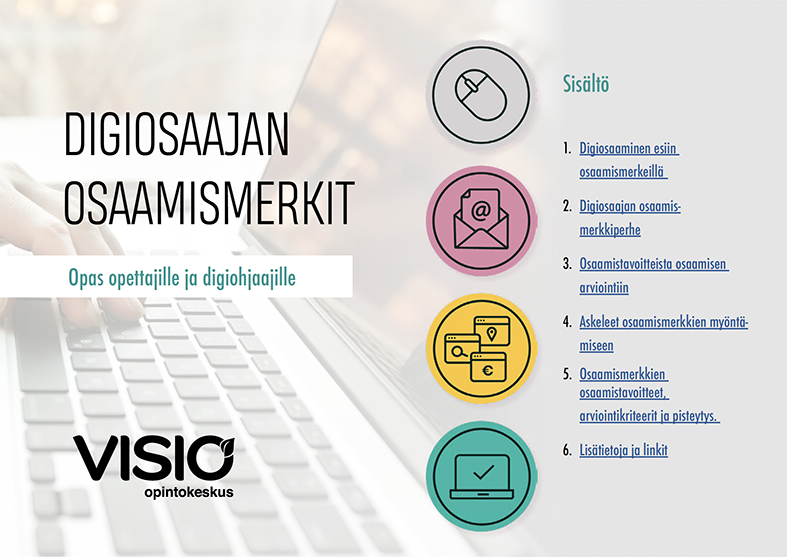 DIGIOSAAJAN OSAAMISMERKIT

Opas opettajille ja digiohjaajille

VISIO
opintokeskus

@

€

Sisältö

1. Digiosaaminen esiin osaamismerkeillä

2. Digiosaajan osaamismerkkiperhe

3. Osaamistavoitteista osaamisen arviointiin

4. Askeleet osaamismerkkien myöntämiseen

5. Osaamismerkkien osaamistavoitteet, arviointikriteerit ja pisteytys.

6. Lisätietoja ja linkit